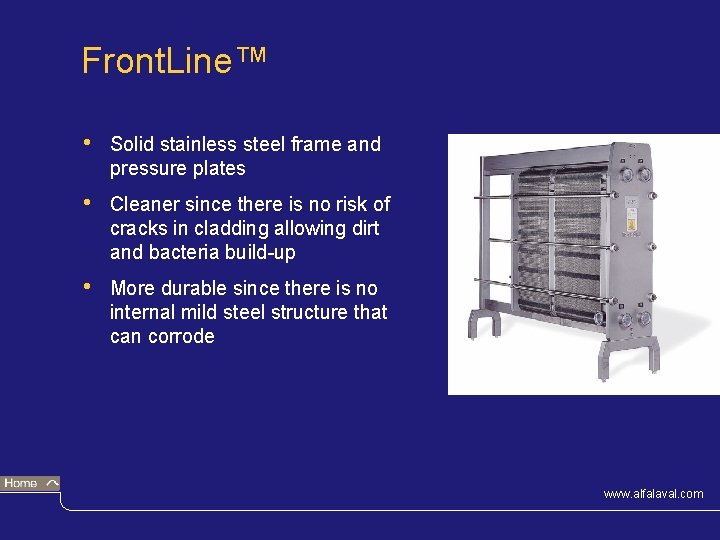 FrontLine™

• Solid stainless steel frame and pressure plates

• Cleaner since there is no risk of cracks in cladding allowing dirt and bacteria build-up

• More durable since there is no internal mild steel structure that can corrode

Home

www.alfalaval.com